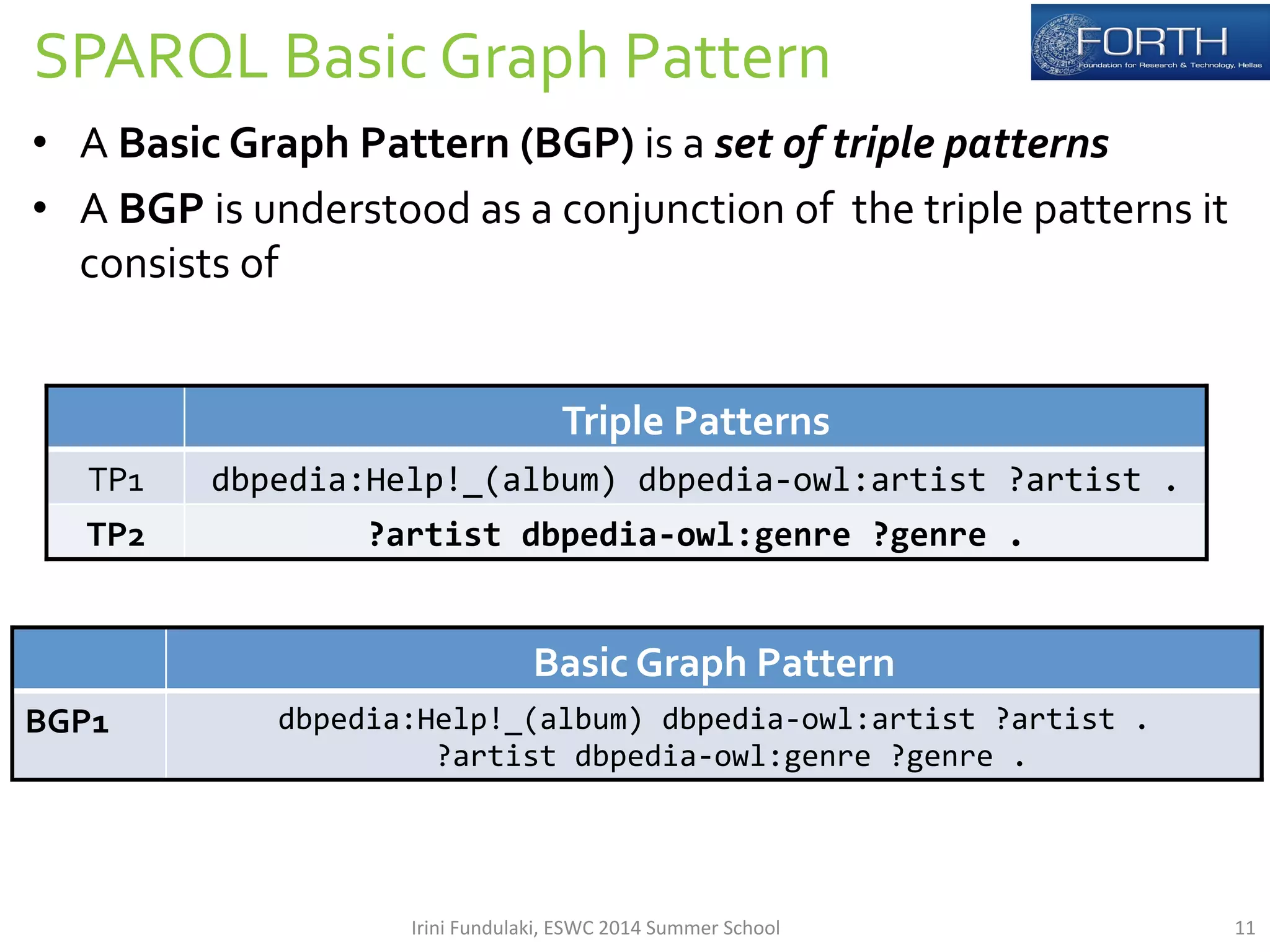 SPARQL Basic Graph Pattern

FORTH
Foundation for Research & Technology, Hellas

• A Basic Graph Pattern (BGP) is a set of triple patterns
• A BGP is understood as a conjunction of the triple patterns it consists of

| | Triple Patterns |
|---|---|
| TP1 | dbpedia:Help!_(album) dbpedia-owl:artist ?artist . |
| TP2 | ?artist dbpedia-owl:genre ?genre . |

| | Basic Graph Pattern |
|---|---|
| BGP1 | dbpedia:Help!_(album) dbpedia-owl:artist ?artist . ?artist dbpedia-owl:genre ?genre . |

Irini Fundulaki, ESWC 2014 Summer School

11